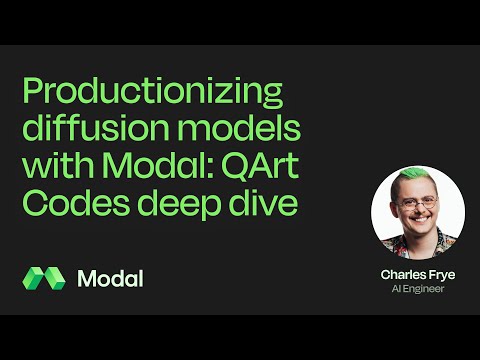 Productionizing diffusion models with Modal: QArt Codes deep dive

Modal

Charles Frye
AI Engineer